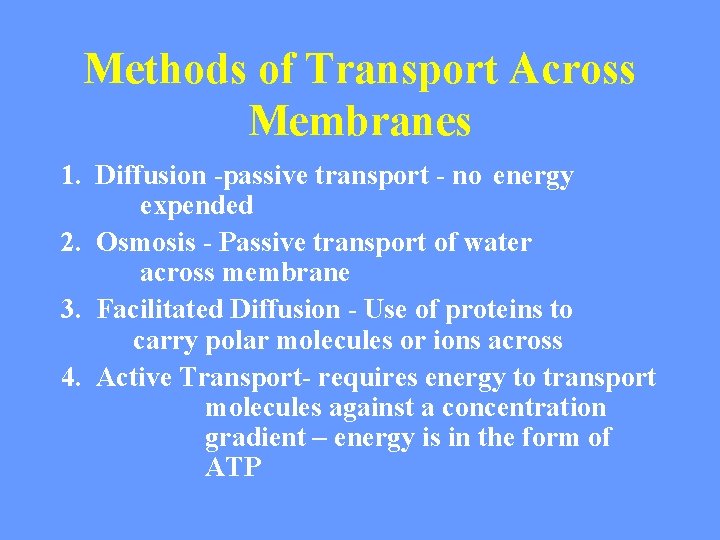 Methods of Transport Across Membranes

1. Diffusion -passive transport - no energy expended

2. Osmosis - Passive transport of water across membrane

3. Facilitated Diffusion - Use of proteins to carry polar molecules or ions across

4. Active Transport- requires energy to transport molecules against a concentration gradient – energy is in the form of ATP